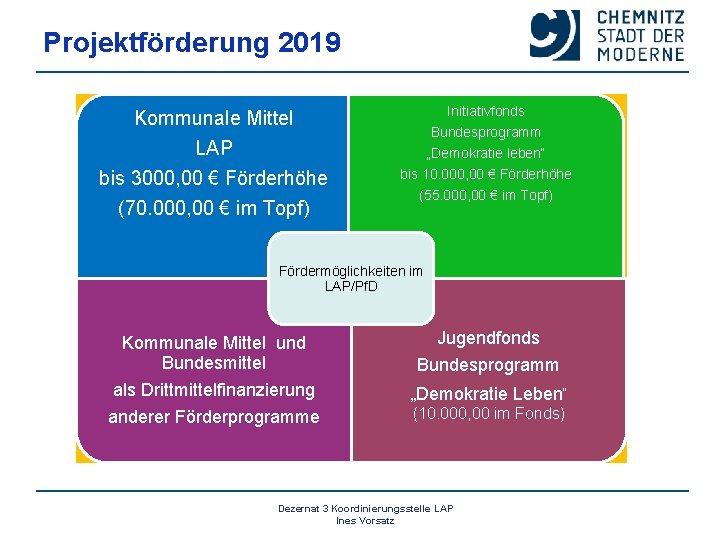 Projektförderung 2019

CHEMNITZ
STADT DER
MODERNE

Kommunale Mittel
LAP
bis 3000,00 € Förderhöhe
(70.000,00 € im Topf)

Initiativfonds
Bundesprogramm
„Demokratie leben"
bis 10.000,00 € Förderhöhe
(55.000,00 € im Topf)

Fördermöglichkeiten im LAP/PfD

Kommunale Mittel und Bundesmittel
als Drittmittelfinanzierung
anderer Förderprogramme

Jugendfonds
Bundesprogramm
„Demokratie Leben"
(10.000,00 im Fonds)

Dezernat 3 Koordinierungsstelle LAP
Ines Vorsatz